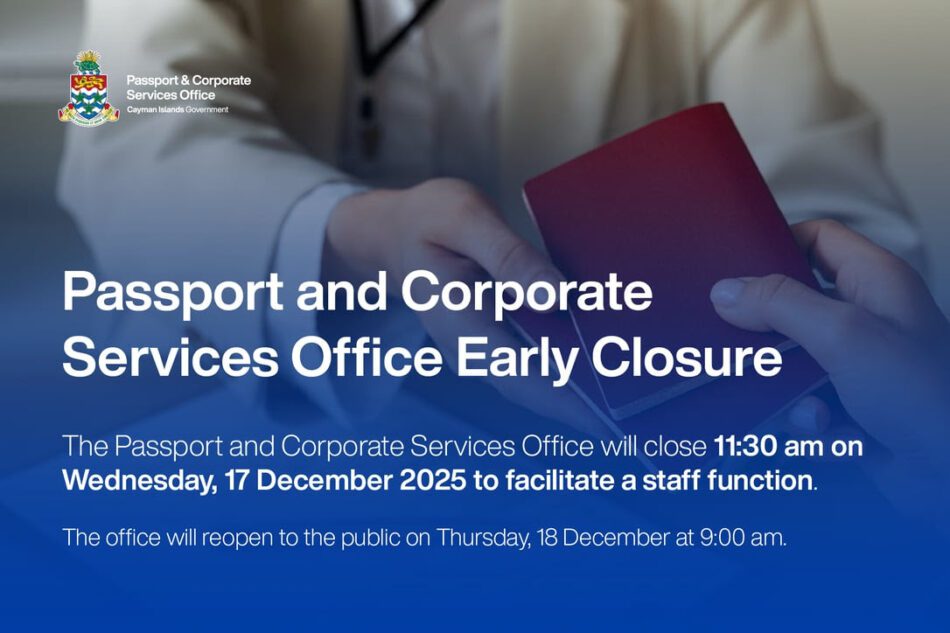 Passport & Corporate Services Office
Cayman Islands Government

Passport and Corporate Services Office Early Closure

The Passport and Corporate Services Office will close 11:30 am on Wednesday, 17 December 2025 to facilitate a staff function.

The office will reopen to the public on Thursday, 18 December at 9:00 am.